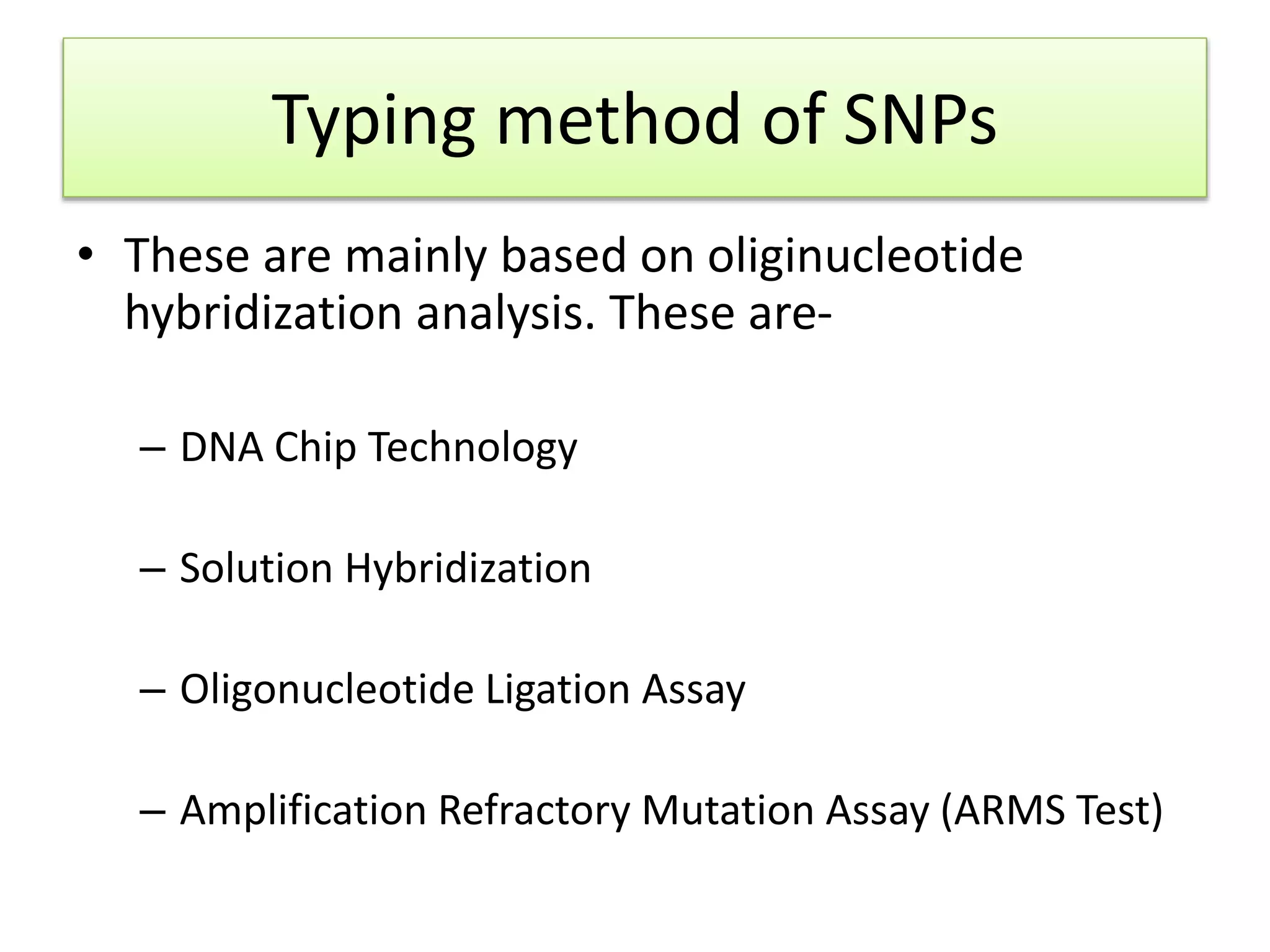 Typing method of SNPs

• These are mainly based on oliginucleotide hybridization analysis. These are-

– DNA Chip Technology

– Solution Hybridization

– Oligonucleotide Ligation Assay

– Amplification Refractory Mutation Assay (ARMS Test)